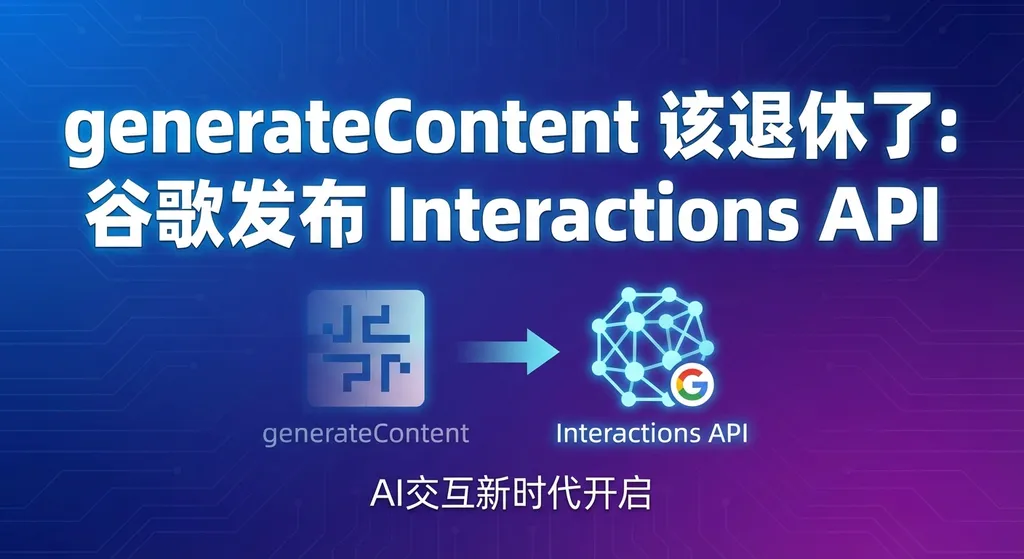 generateContent 该退休了:
谷歌发布 Interactions API

generateContent

Interactions API

AI交互新时代开启